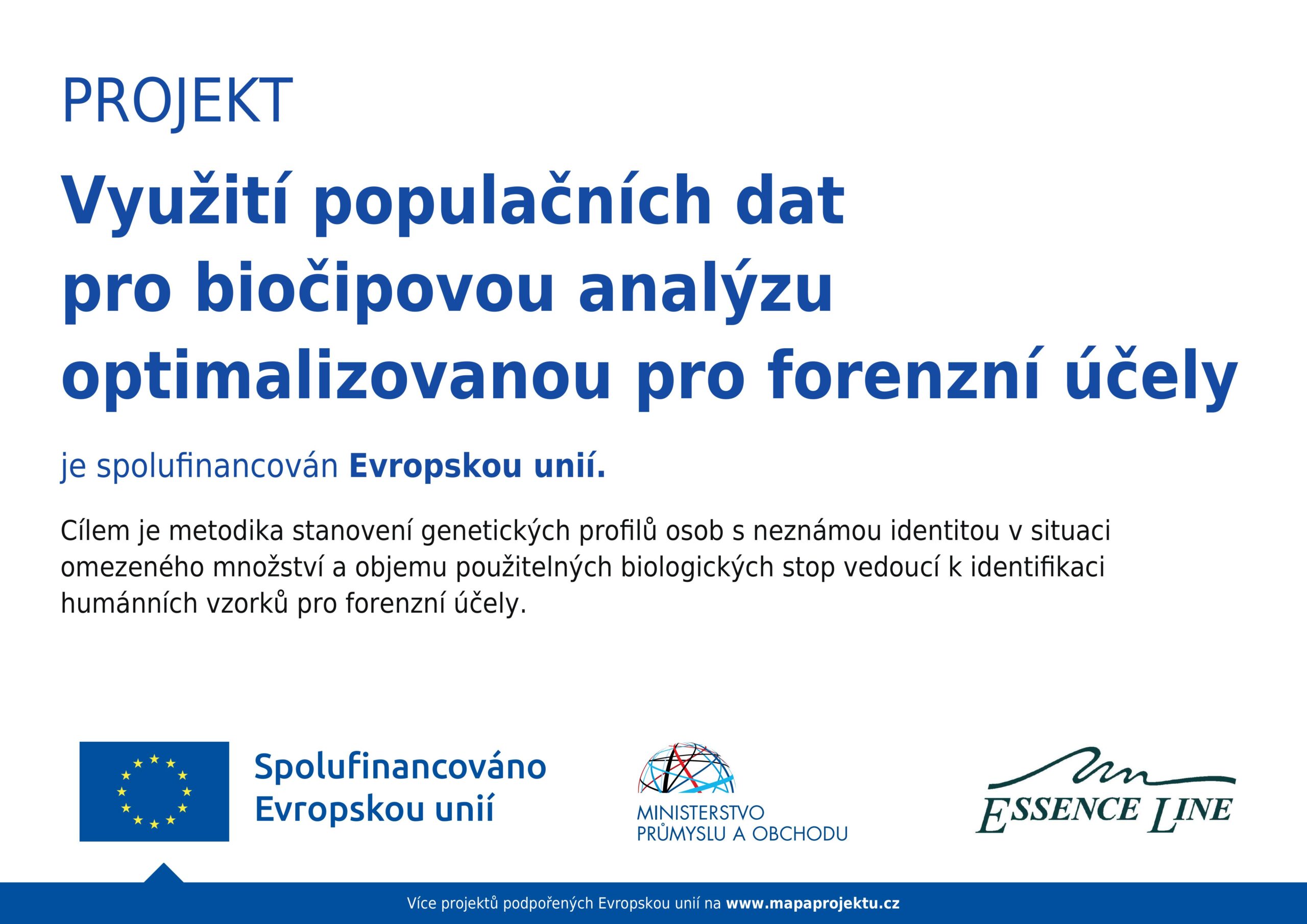 PROJEKT

Využití populačních dat pro biočipovou analýzu optimalizovanou pro forenzní účely

je spolufinancován Evropskou unií.

Cílem je metodika stanovení genetických profilů osob s neznámou identitou v situaci omezeného množství a objemu použitelných biologických stop vedoucí k identifikaci humánních vzorků pro forenzní účely.

Spolufinancováno Evropskou unií

MINISTERSTVO PRŮMYSLU A OBCHODU

ESSENCE LINE

Více projektů podpořených Evropskou unií na www.mapaprojektu.cz